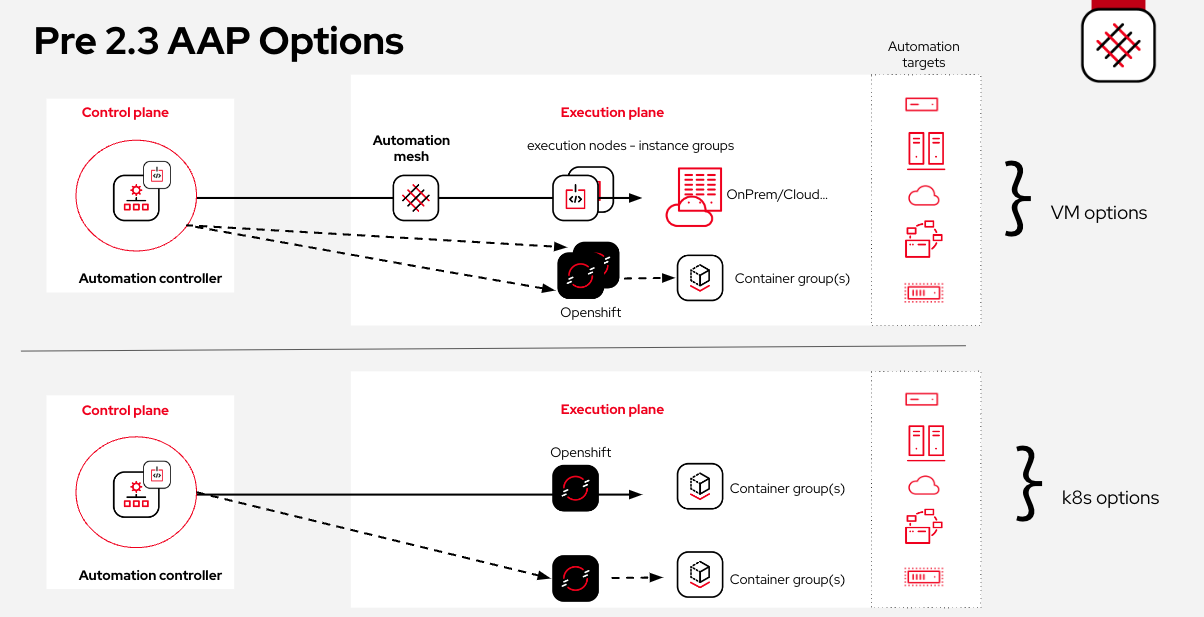 Pre 2.3 AAP Options

Automation targets

Control plane

Automation controller

Execution plane

Automation mesh

execution nodes - instance groups

OnPrem/Cloud...

Openshift

Container group(s)

VM options

Control plane

Automation controller

Execution plane

Openshift

Container group(s)

Container group(s)

k8s options